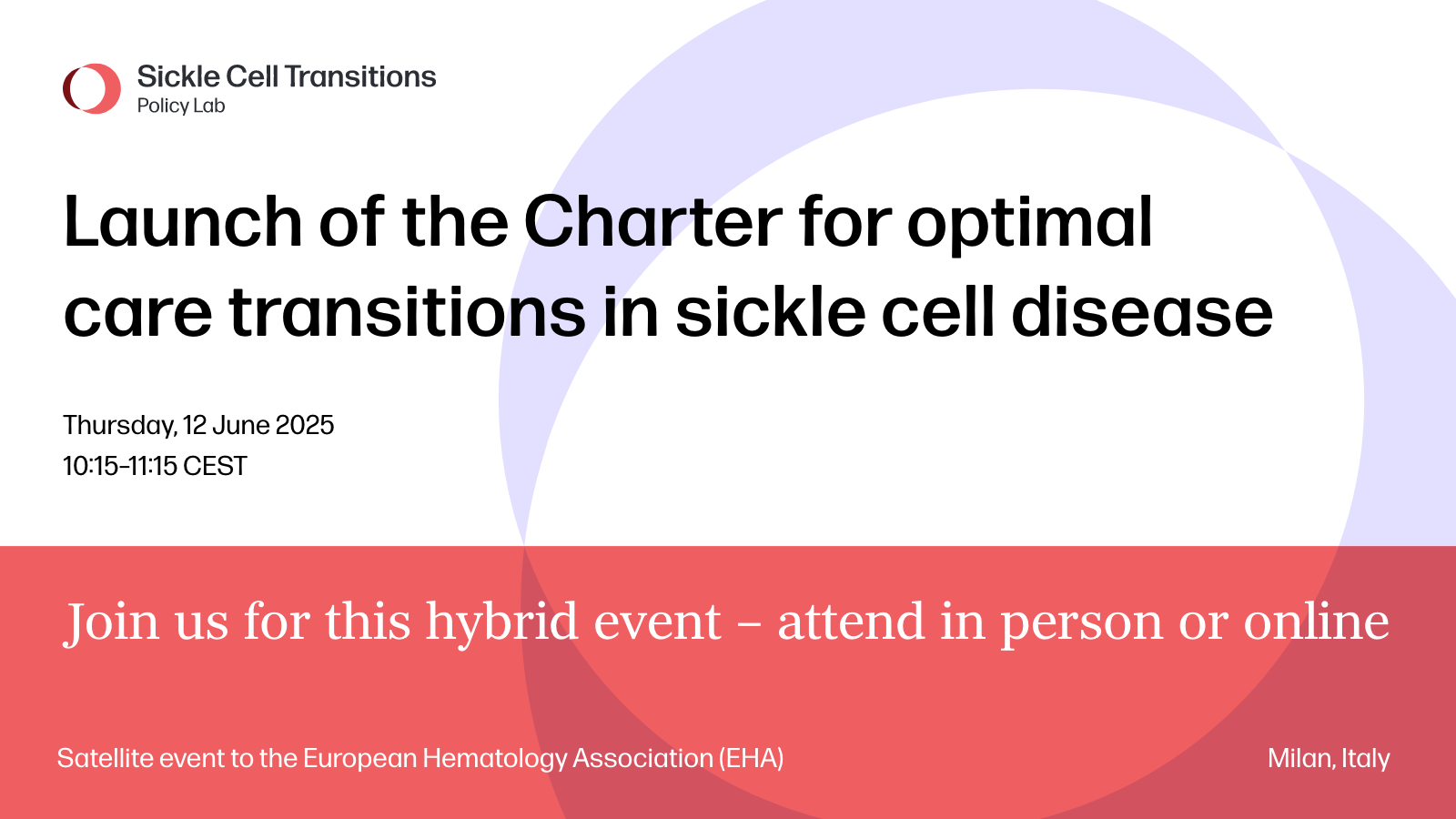 Sickle Cell Transitions
Policy Lab

Launch of the Charter for optimal care transitions in sickle cell disease

Thursday, 12 June 2025
10:15–11:15 CEST

Join us for this hybrid event – attend in person or online

Satellite event to the European Hematology Association (EHA)

Milan, Italy